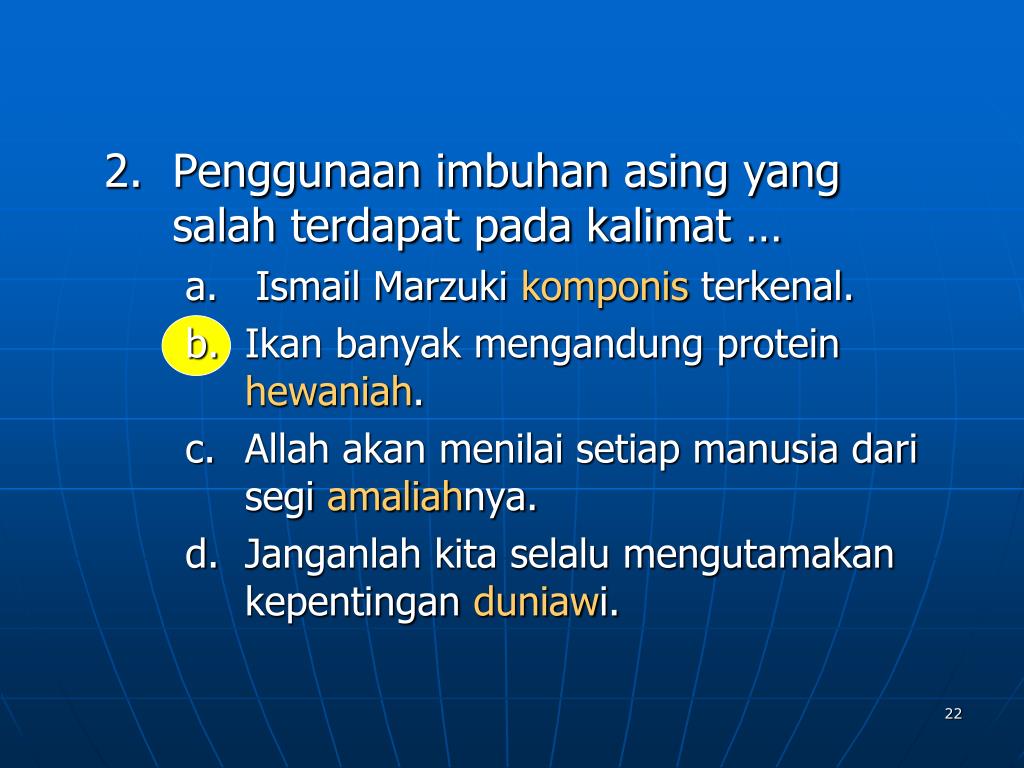 2. Penggunaan imbuhan asing yang salah terdapat pada kalimat …

a. Ismail Marzuki komponis terkenal.

b. Ikan banyak mengandung protein hewaniah.

c. Allah akan menilai setiap manusia dari segi amaliahnya.

d. Janganlah kita selalu mengutamakan kepentingan duniawi.

22